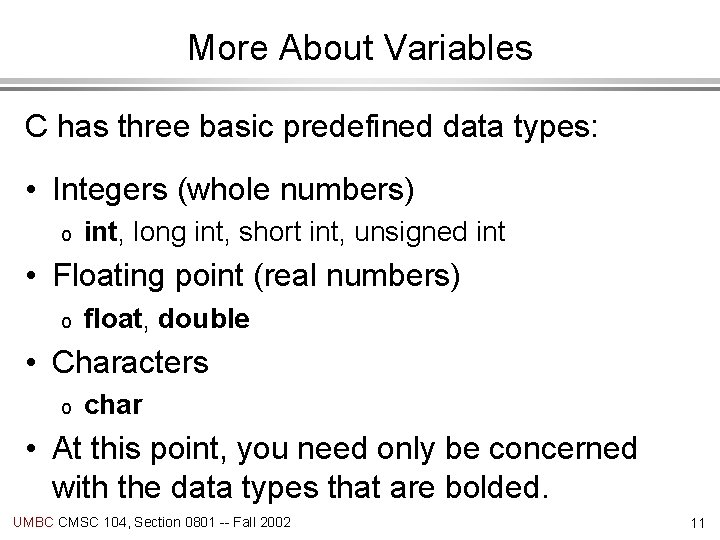 More About Variables

C has three basic predefined data types:

• Integers (whole numbers)
  o int, long int, short int, unsigned int
• Floating point (real numbers)
  o float, double
• Characters
  o char
• At this point, you need only be concerned with the data types that are bolded.

UMBC CMSC 104, Section 0801 -- Fall 2002

11